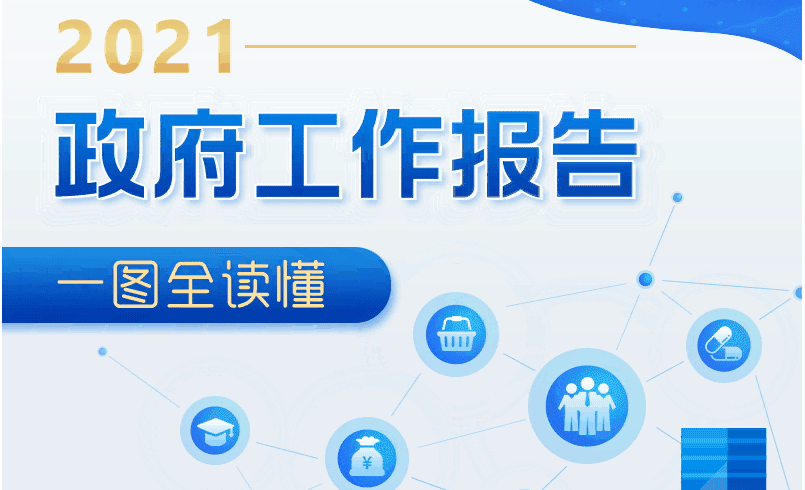 2021
政府工作报告
一图全读懂
¥